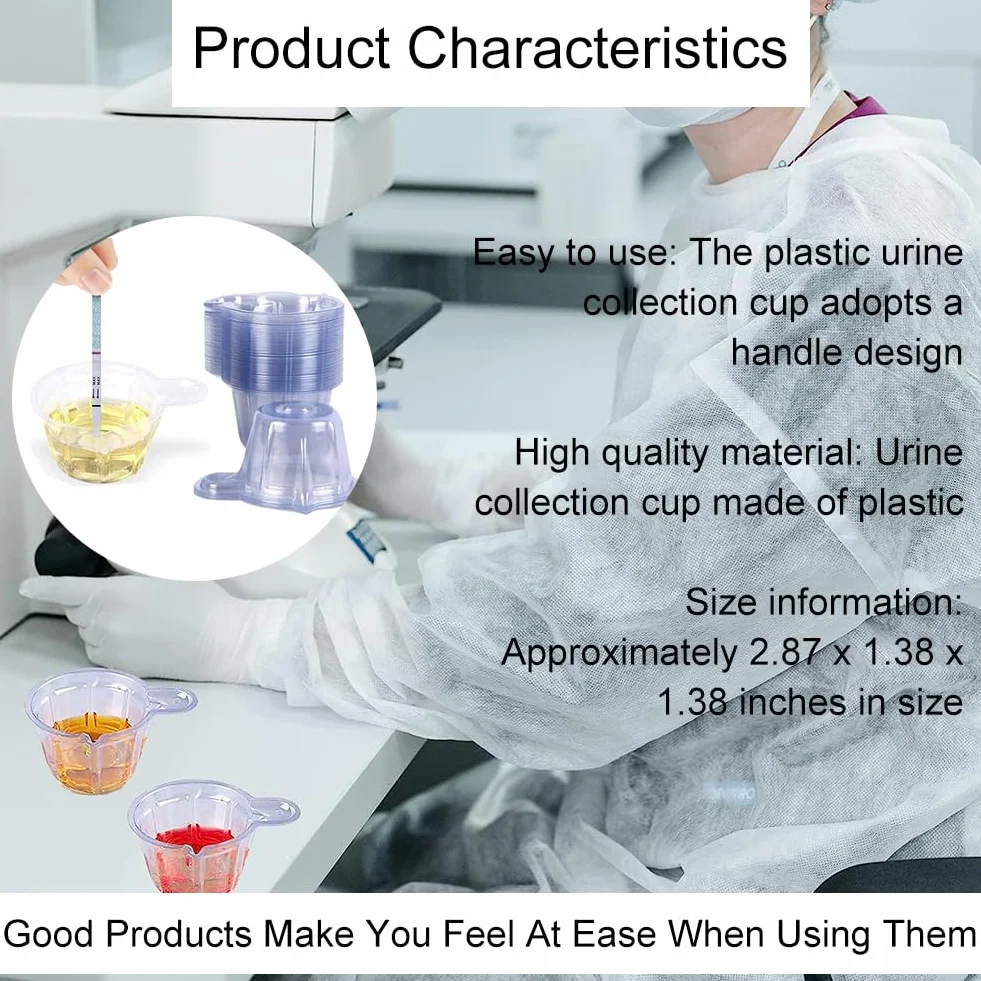 Product Characteristics

Easy to use: The plastic urine collection cup adopts a handle design

High quality material: Urine collection cup made of plastic

Size information: Approximately 2.87 x 1.38 x 1.38 inches in size

Good Products Make You Feel At Ease When Using Them